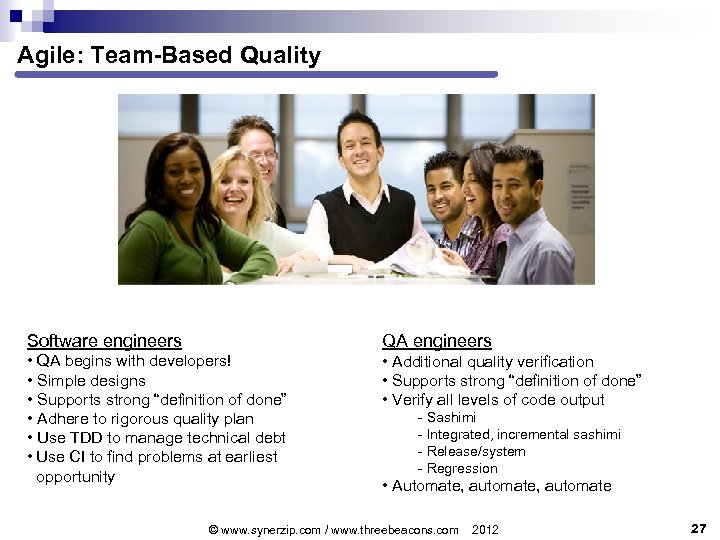 Agile: Team-Based Quality

Software engineers
• QA begins with developers!
• Simple designs
• Supports strong "definition of done"
• Adhere to rigorous quality plan
• Use TDD to manage technical debt
• Use CI to find problems at earliest opportunity

QA engineers
• Additional quality verification
• Supports strong "definition of done"
• Verify all levels of code output
- Sashimi
- Integrated, incremental sashimi
- Release/system
- Regression
• Automate, automate, automate

© www.synerzip.com / www.threebeacons.com 2012

27